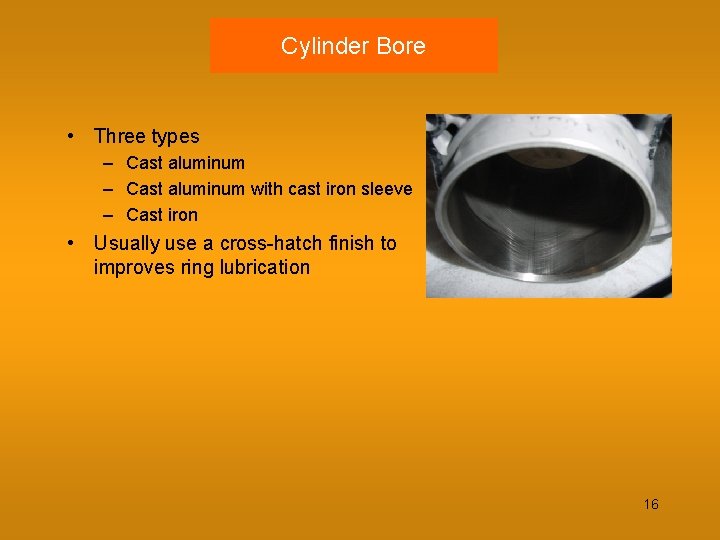 Cylinder Bore

• Three types
– Cast aluminum
– Cast aluminum with cast iron sleeve
– Cast iron
• Usually use a cross-hatch finish to improves ring lubrication

16